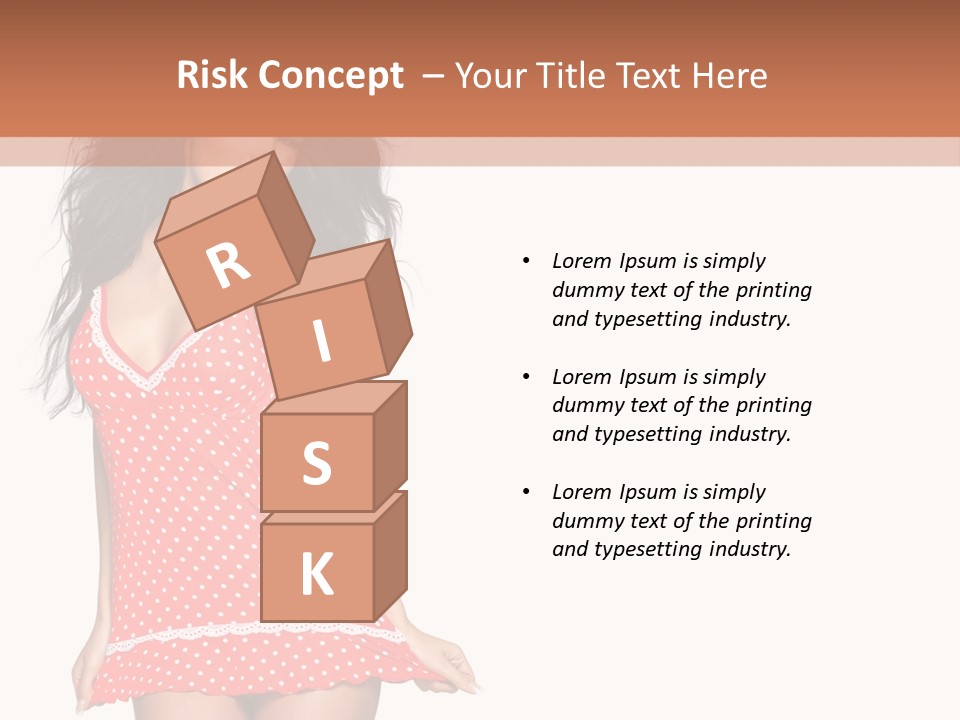 Risk Concept – Your Title Text Here

R
I
S
K

• Lorem Ipsum is simply dummy text of the printing and typesetting industry.

• Lorem Ipsum is simply dummy text of the printing and typesetting industry.

• Lorem Ipsum is simply dummy text of the printing and typesetting industry.